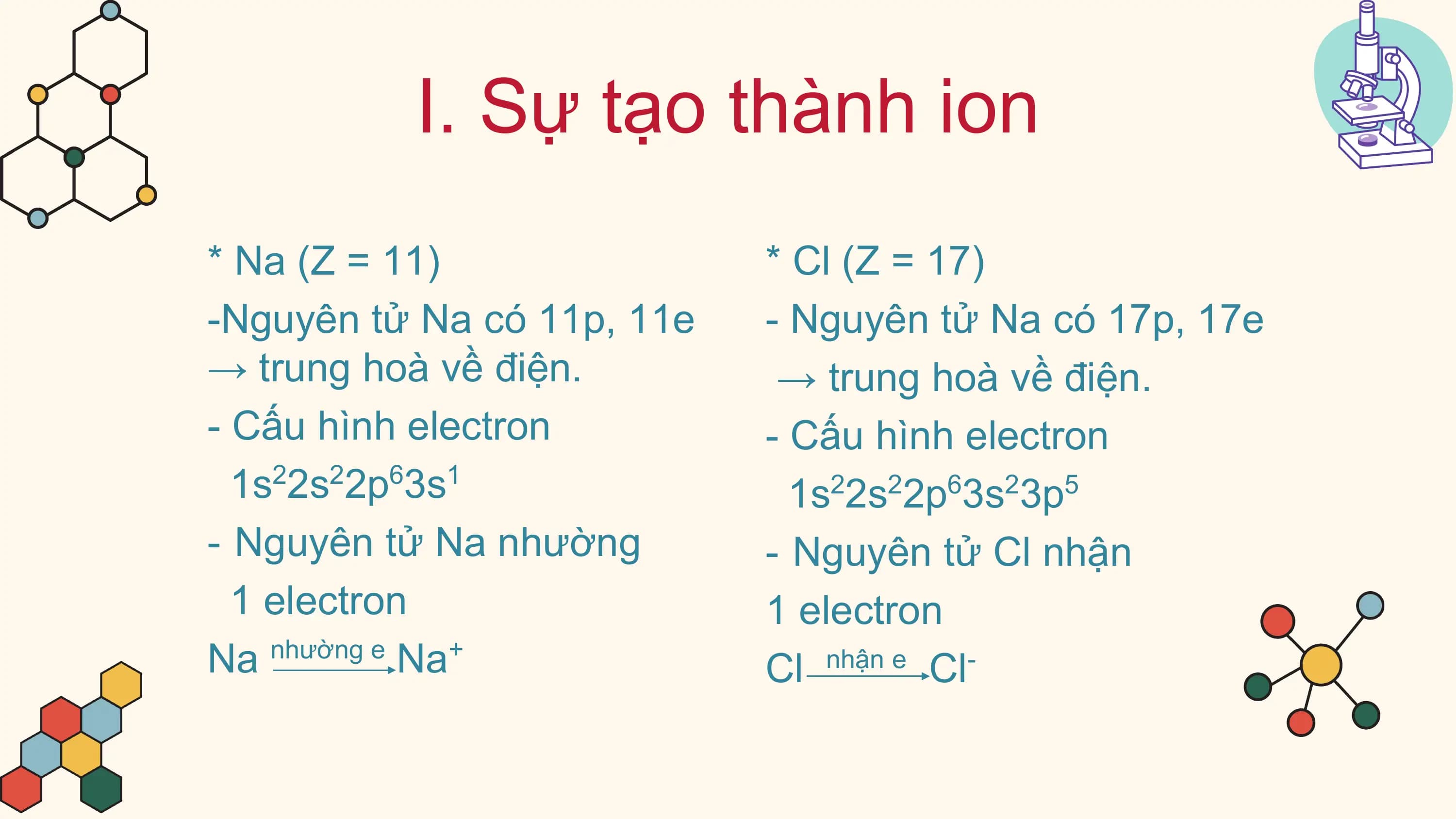 I. Sự tạo thành ion

* Na (Z = 11)

-Nguyên tử Na có 11p, 11e → trung hoà về điện.

- Cấu hình electron $1s^22s^22p^63s^1$

- Nguyên tử Na nhường 1 electron

$Na \xrightarrow{\text{nhường e}} Na^+$

* Cl (Z = 17)

- Nguyên tử Na có 17p, 17e → trung hoà về điện.

- Cấu hình electron $1s^22s^22p^63s^23p^5$

- Nguyên tử Cl nhận 1 electron

$Cl \xrightarrow{\text{nhận e}} Cl^-$